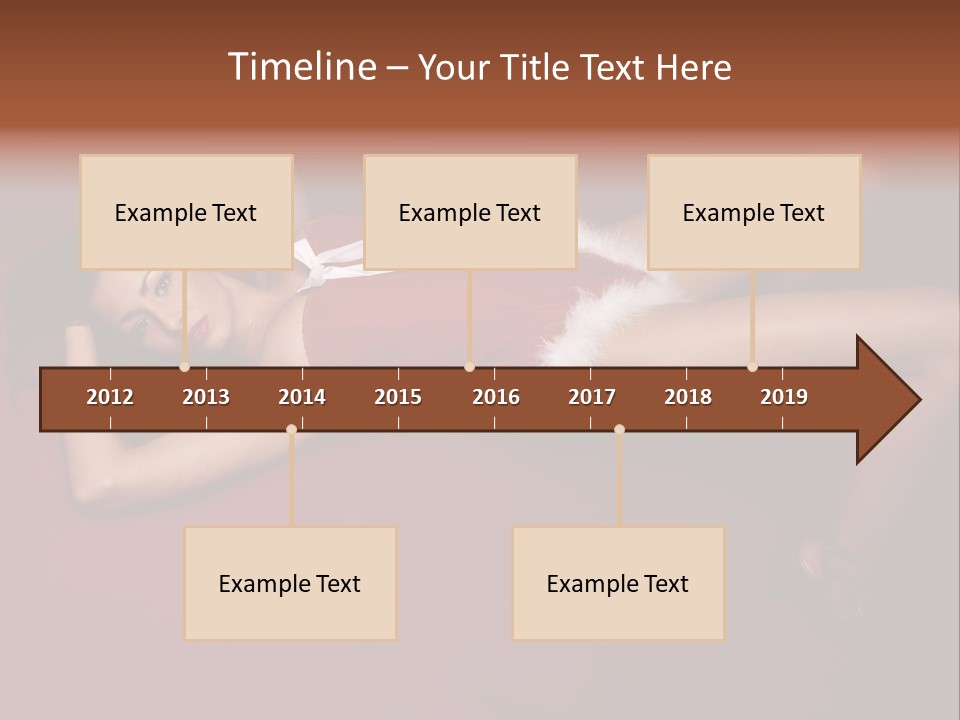 Timeline – Your Title Text Here

Example Text

Example Text

Example Text

2012 2013 2014 2015 2016 2017 2018 2019

Example Text

Example Text